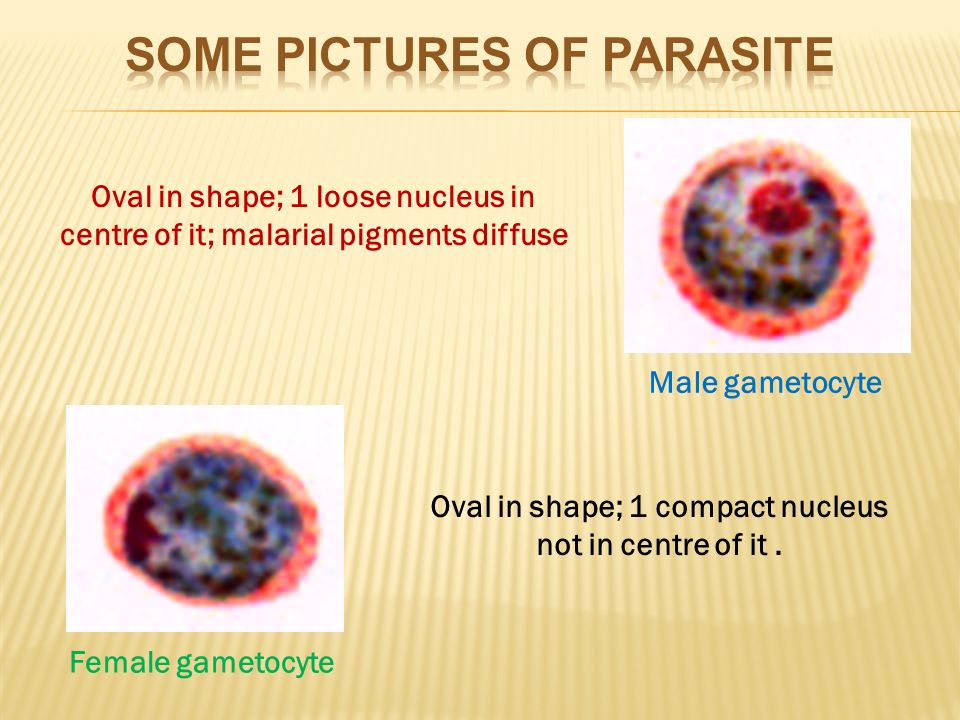 SOME PICTURES OF PARASITE

Oval in shape; 1 loose nucleus in centre of it; malarial pigments diffuse

Male gametocyte

Oval in shape; 1 compact nucleus not in centre of it .

Female gametocyte